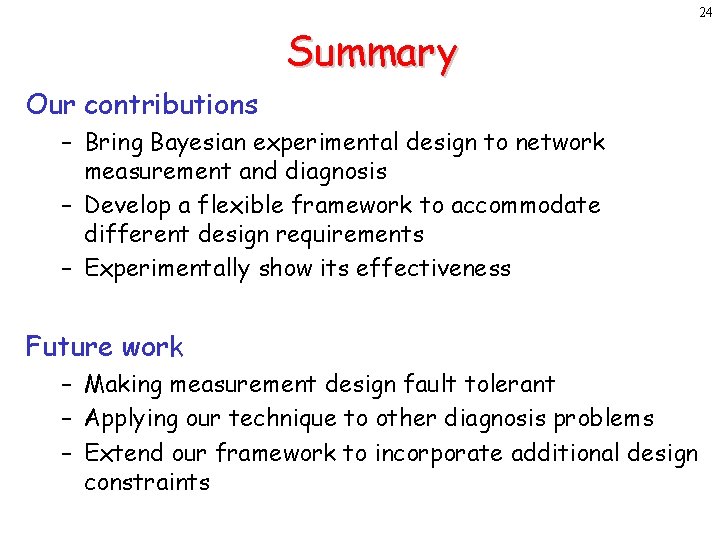 24

Summary

Our contributions

– Bring Bayesian experimental design to network measurement and diagnosis
– Develop a flexible framework to accommodate different design requirements
– Experimentally show its effectiveness

Future work

– Making measurement design fault tolerant
– Applying our technique to other diagnosis problems
– Extend our framework to incorporate additional design constraints